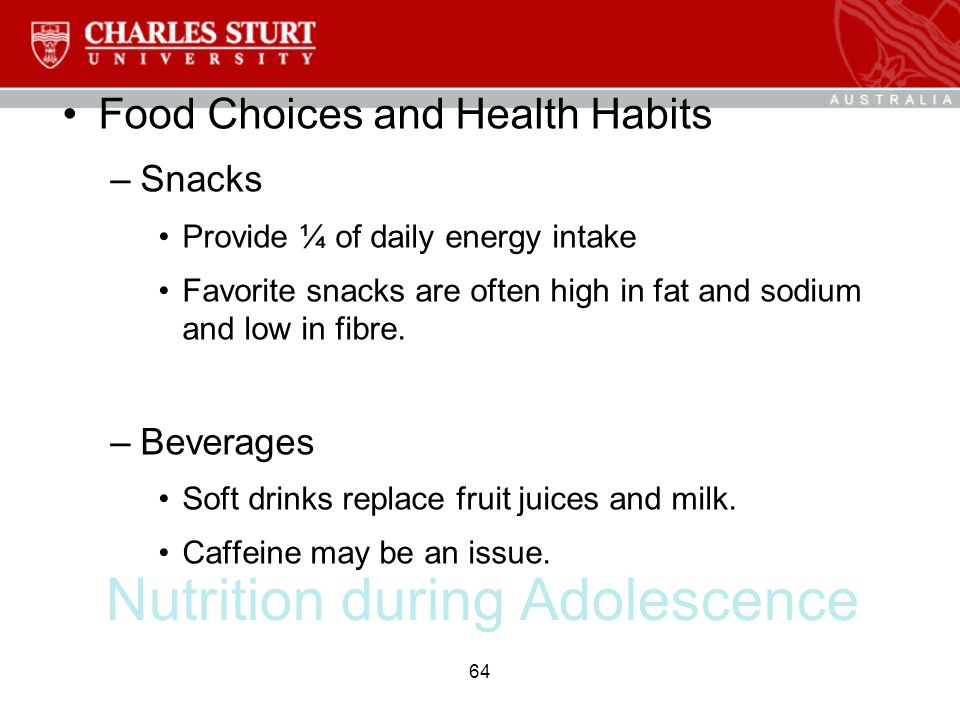 CHARLES STURT
UNIVERSITY

AUSTRALIA

• Food Choices and Health Habits

– Snacks

• Provide ¼ of daily energy intake

• Favorite snacks are often high in fat and sodium and low in fibre.

– Beverages

• Soft drinks replace fruit juices and milk.

• Caffeine may be an issue.

Nutrition during Adolescence

64